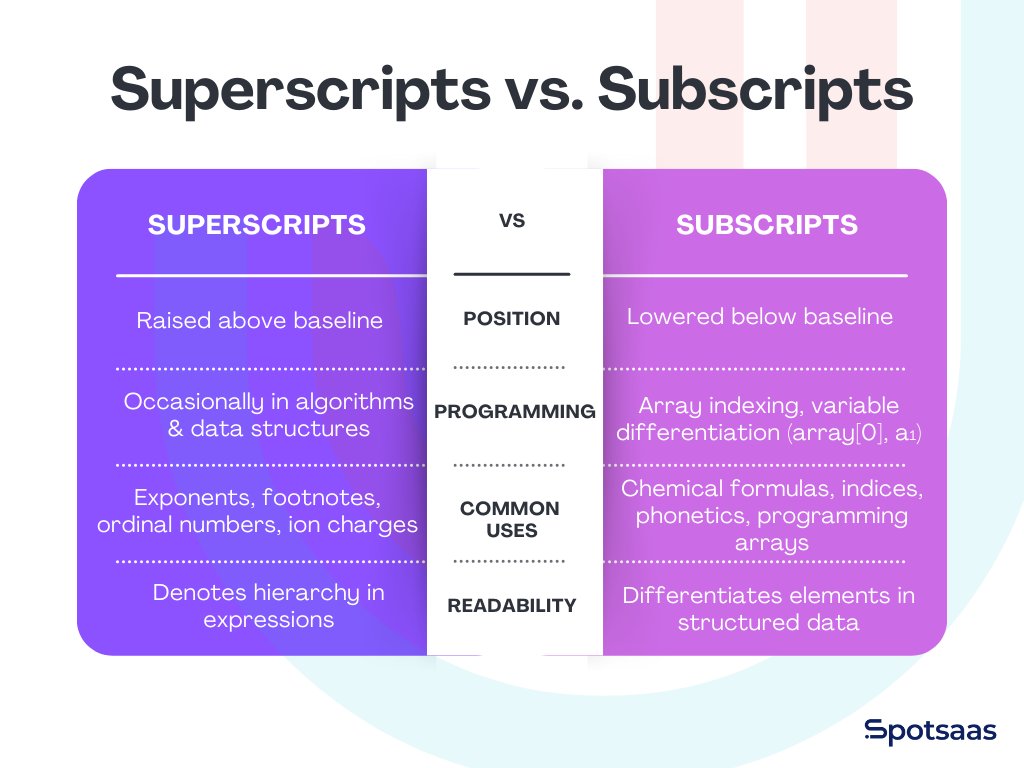 Superscripts vs. Subscripts

| SUPERSCRIPTS | VS | SUBSCRIPTS |
|---|---|---|
| Raised above baseline | POSITION | Lowered below baseline |
| Occasionally in algorithms & data structures | PROGRAMMING | Array indexing, variable differentiation (array[0], $a_1$) |
| Exponents, footnotes, ordinal numbers, ion charges | COMMON USES | Chemical formulas, indices, phonetics, programming arrays |
| Denotes hierarchy in expressions | READABILITY | Differentiates elements in structured data |

Spotsaas